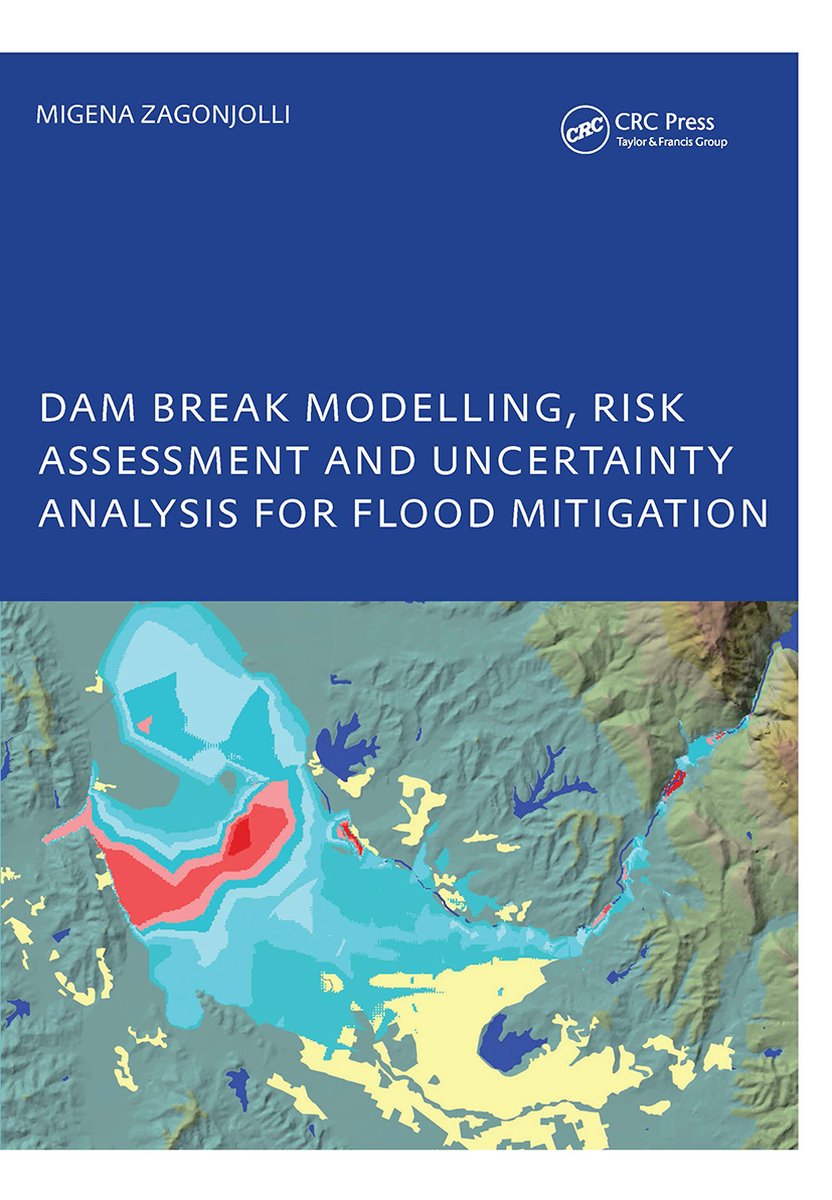 MIGENA ZAGONJOLLI

CRC

CRC Press
Taylor & Francis Group

DAM BREAK MODELLING, RISK ASSESSMENT AND UNCERTAINTY ANALYSIS FOR FLOOD MITIGATION